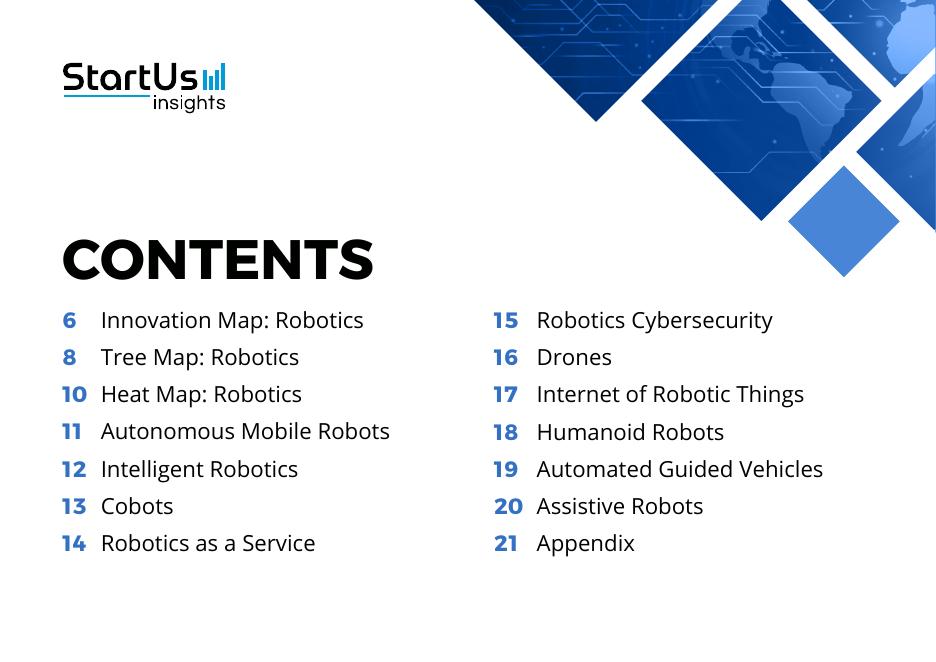 StartUs
insights

CONTENTS

6 Innovation Map: Robotics
8 Tree Map: Robotics
10 Heat Map: Robotics
11 Autonomous Mobile Robots
12 Intelligent Robotics
13 Cobots
14 Robotics as a Service

15 Robotics Cybersecurity
16 Drones
17 Internet of Robotic Things
18 Humanoid Robots
19 Automated Guided Vehicles
20 Assistive Robots
21 Appendix